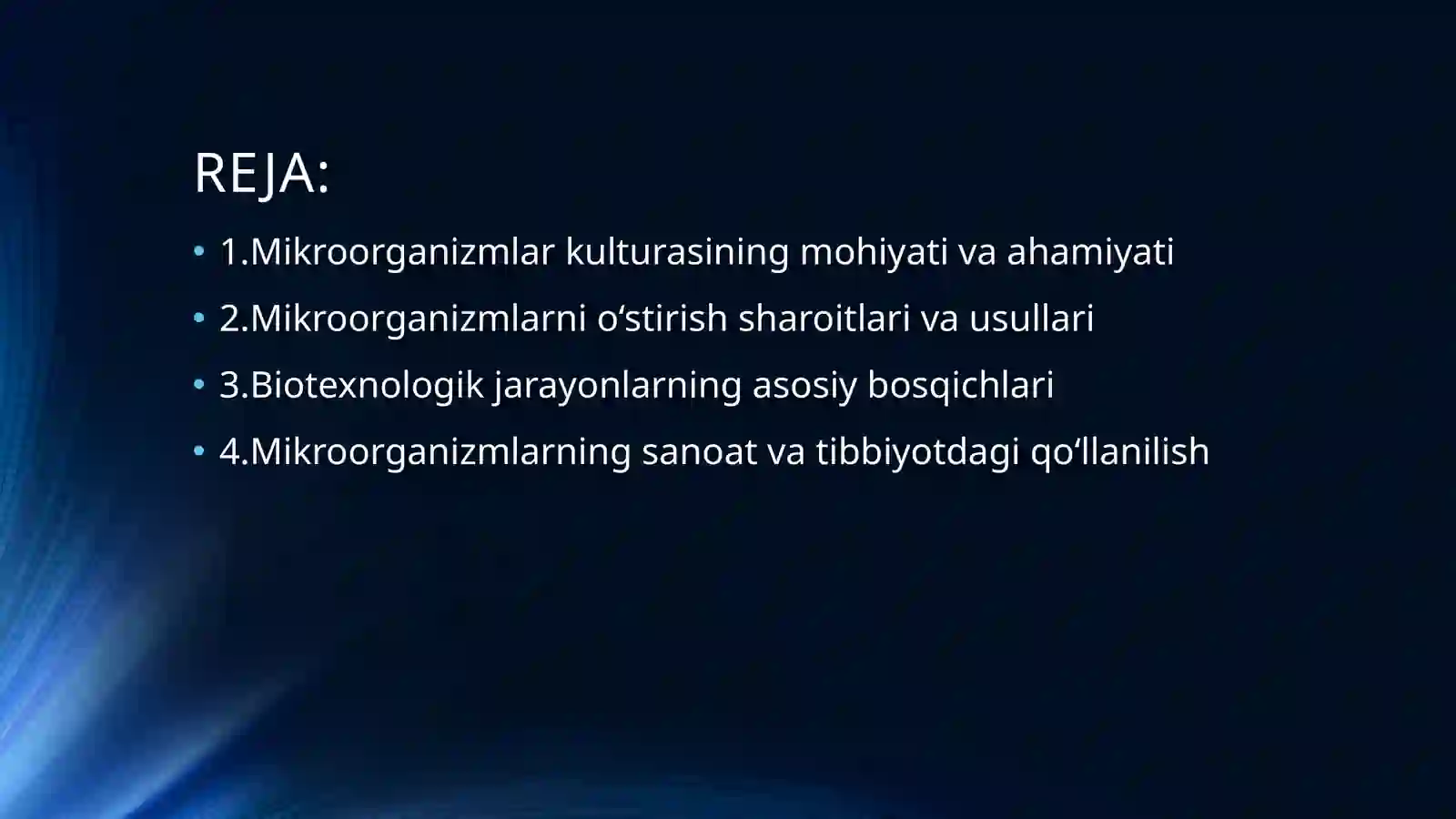 REJA:

• 1.Mikroorganizmlar kulturasining mohiyati va ahamiyati
• 2.Mikroorganizmlarni o‘stirish sharoitlari va usullari
• 3.Biotexnologik jarayonlarning asosiy bosqichlari
• 4.Mikroorganizmlarning sanoat va tibbiyotdagi qo‘llanilish